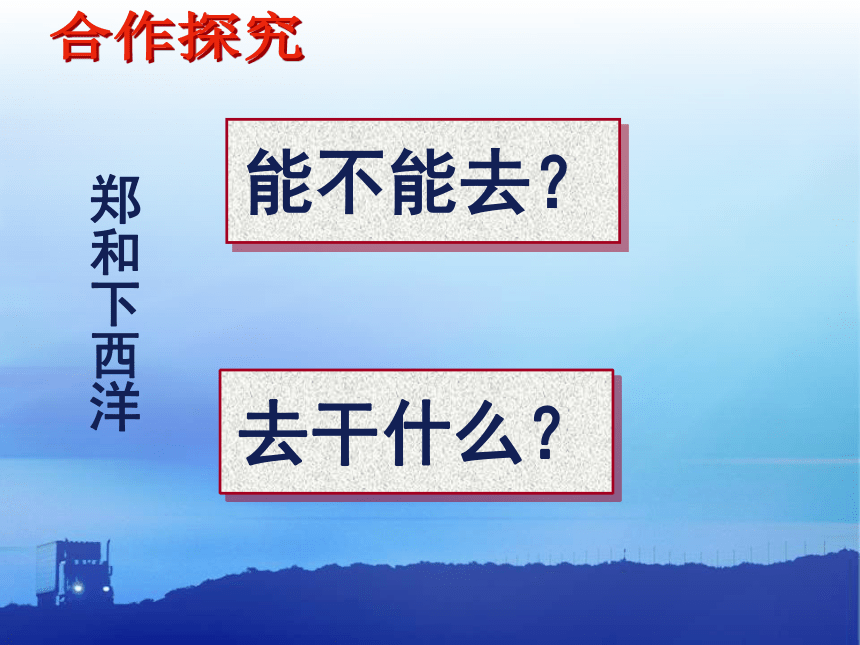 合作探究

郑和下西洋

能不能去？

去干什么？